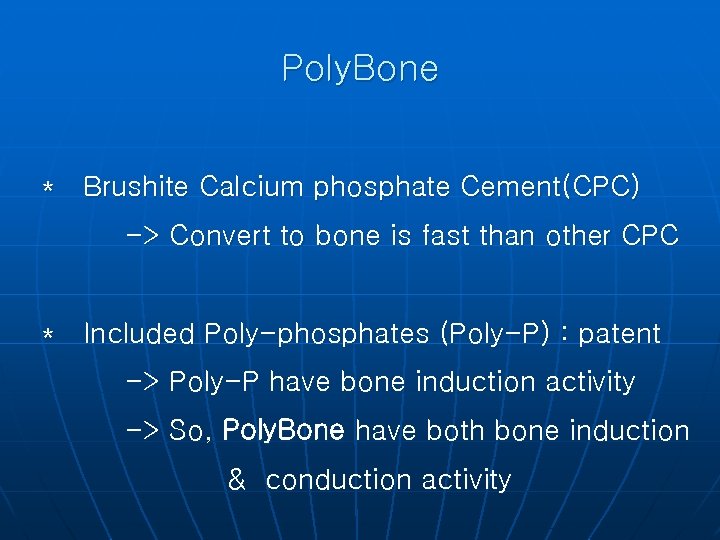 PolyBone

* Brushite Calcium phosphate Cement(CPC)

-> Convert to bone is fast than other CPC

* Included Poly-phosphates (Poly-P) : patent

-> Poly-P have bone induction activity

-> So, PolyBone have both bone induction & conduction activity